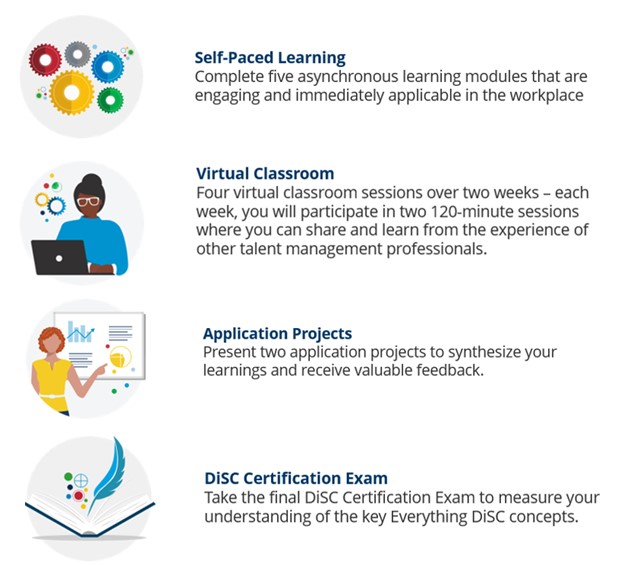 Self-Paced Learning
Complete five asynchronous learning modules that are engaging and immediately applicable in the workplace

Virtual Classroom
Four virtual classroom sessions over two weeks – each week, you will participate in two 120-minute sessions where you can share and learn from the experience of other talent management professionals.

Application Projects
Present two application projects to synthesize your learnings and receive valuable feedback.

DiSC Certification Exam
Take the final DiSC Certification Exam to measure your understanding of the key Everything DiSC concepts.